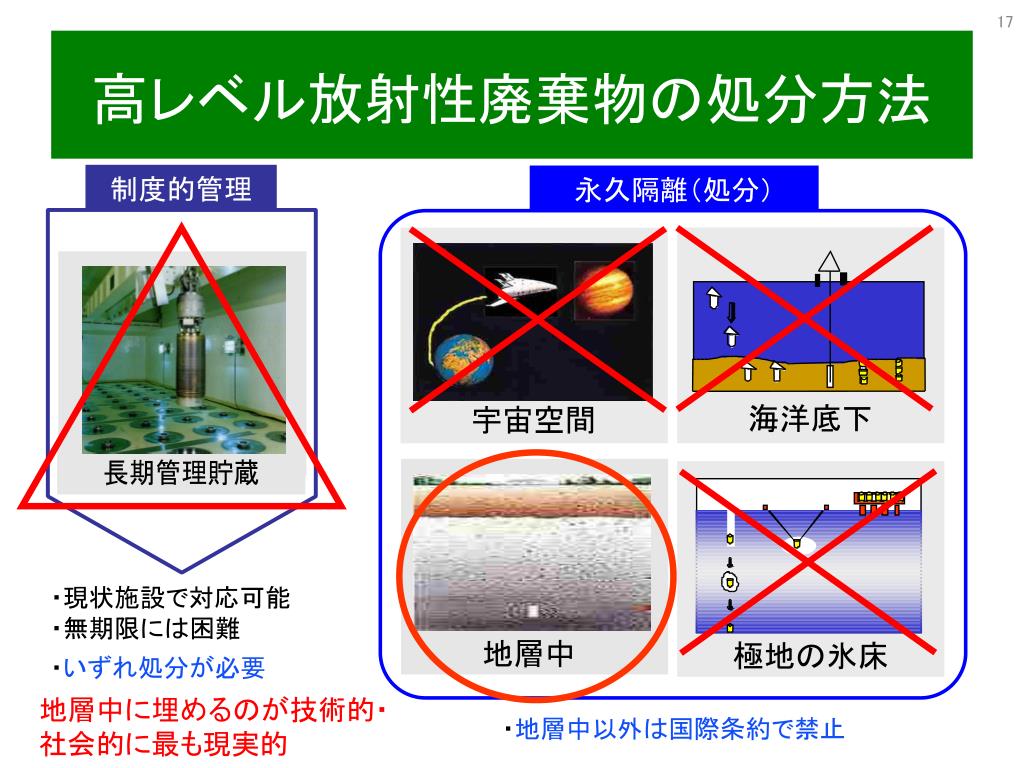 17

高レベル放射性廃棄物の処分方法

制度的管理

長期管理貯蔵

・現状施設で対応可能
・無期限には困難
・いずれ処分が必要

地層中に埋めるのが技術的・社会的に最も現実的

永久隔離(処分)

宇宙空間

海洋底下

地層中

極地の氷床

・地層中以外は国際条約で禁止